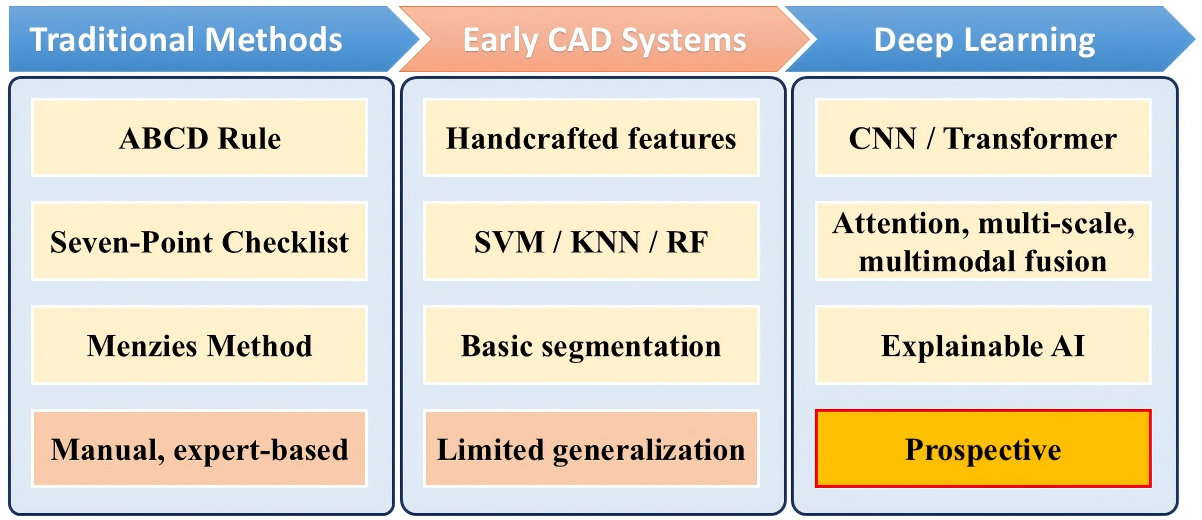 Traditional Methods

ABCD Rule

Seven-Point Checklist

Menzies Method

Manual, expert-based

Early CAD Systems

Handcrafted features

SVM / KNN / RF

Basic segmentation

Limited generalization

Deep Learning

CNN / Transformer

Attention, multi-scale, multimodal fusion

Explainable AI

Prospective